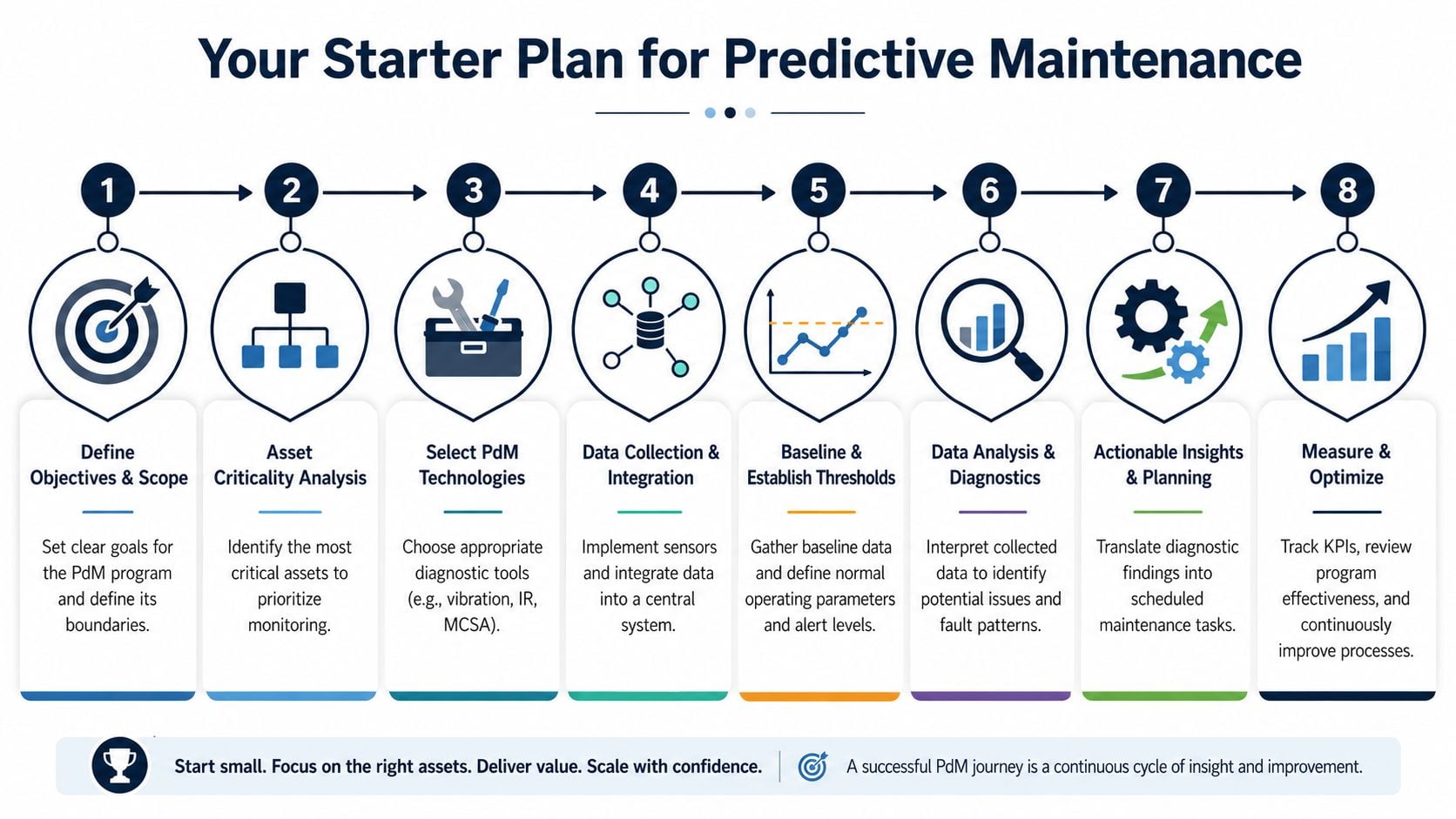 Your Starter Plan for Predictive Maintenance

1

Define Objectives & Scope

Set clear goals for the PdM program and define its boundaries.

2

Asset Criticality Analysis

Identify the most critical assets to prioritize monitoring.

3

Select PdM Technologies

Choose appropriate diagnostic tools (e.g., vibration, IR, MCSA).

4

Data Collection & Integration

Implement sensors and integrate data into a central system.

5

Baseline & Establish Thresholds

Gather baseline data and define normal operating parameters and alert levels.

6

Data Analysis & Diagnostics

Interpret collected data to identify potential issues and fault patterns.

7

Actionable Insights & Planning

Translate diagnostic findings into scheduled maintenance tasks.

8

Measure & Optimize

Track KPIs, review program effectiveness, and continuously improve processes.

Start small. Focus on the right assets. Deliver value. Scale with confidence.

A successful PdM journey is a continuous cycle of insight and improvement.